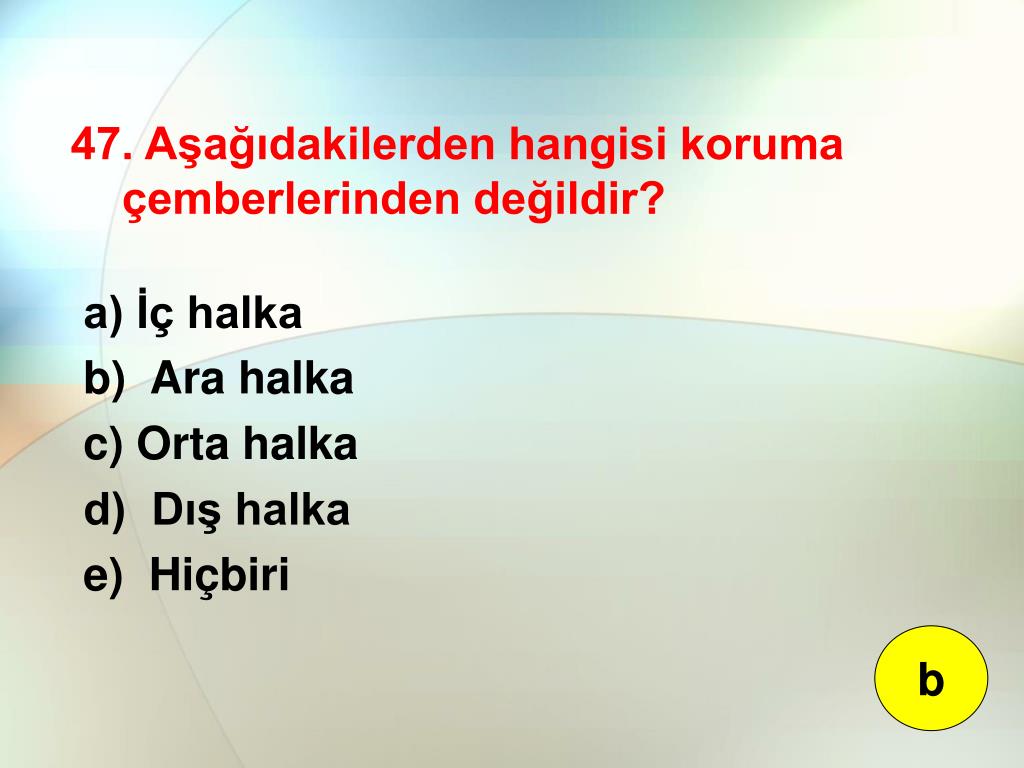 47. Aşağıdakilerden hangisi koruma çemberlerinden değildir?

a) İç halka
b) Ara halka
c) Orta halka
d) Dış halka
e) Hiçbiri

b